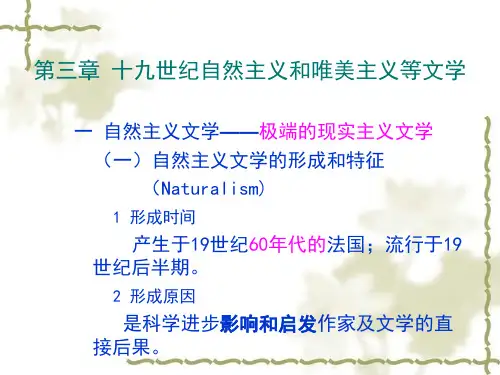 第三章 十九世纪自然主义和唯美主义等文学

一 自然主义文学——极端的现实主义文学

（一）自然主义文学的形成和特征

（Naturalism）

1 形成时间

产生于19世纪60年代的法国；流行于19世纪后半期。

2 形成原因

是科学进步影响和启发作家及文学的直接后果。